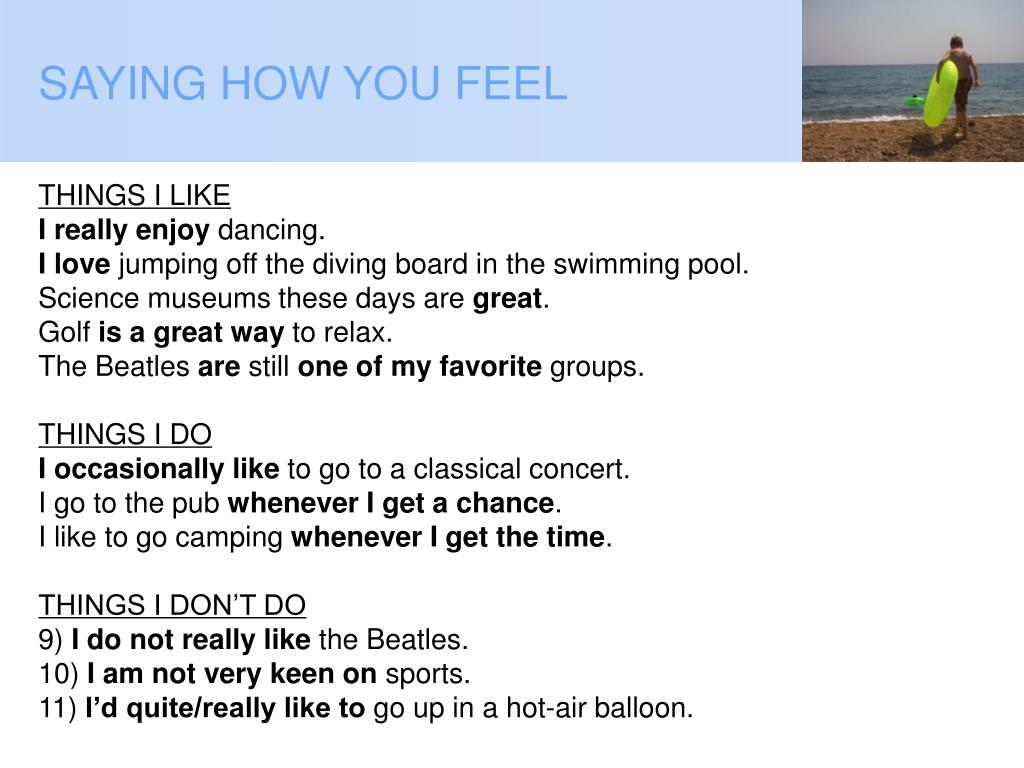 SAYING HOW YOU FEEL

THINGS I LIKE
I really enjoy dancing.
I love jumping off the diving board in the swimming pool.
Science museums these days are great.
Golf is a great way to relax.
The Beatles are still one of my favorite groups.

THINGS I DO
I occasionally like to go to a classical concert.
I go to the pub whenever I get a chance.
I like to go camping whenever I get the time.

THINGS I DON'T DO
9) I do not really like the Beatles.
10) I am not very keen on sports.
11) I'd quite/really like to go up in a hot-air balloon.